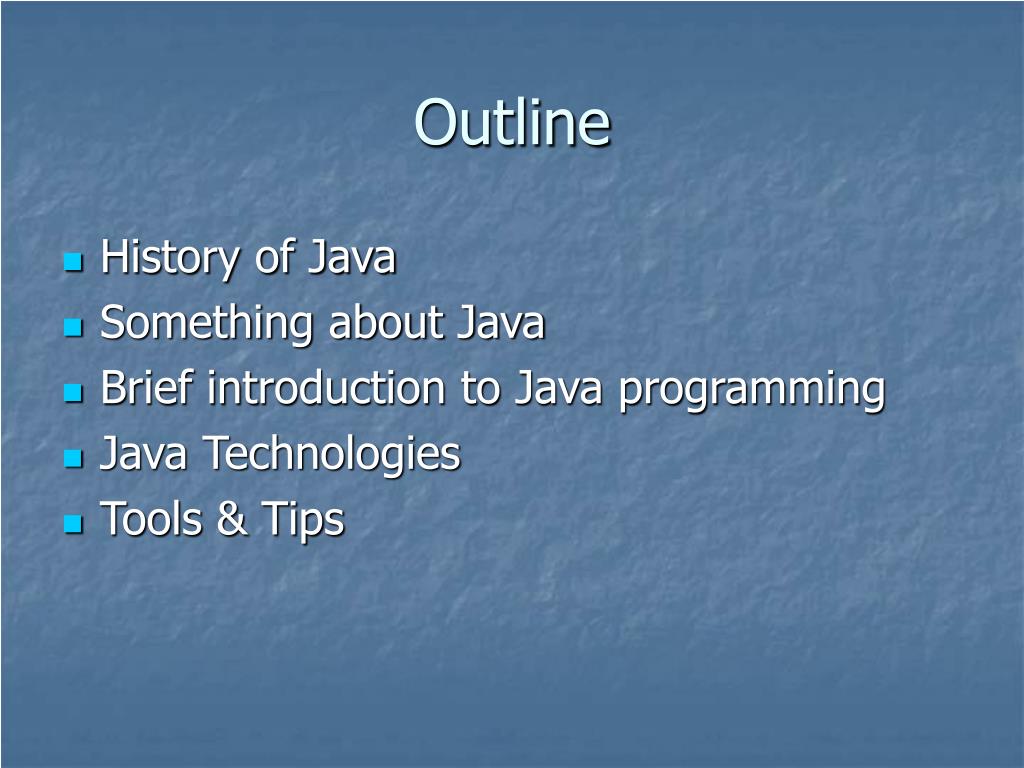 Outline

- History of Java
- Something about Java
- Brief introduction to Java programming
- Java Technologies
- Tools & Tips